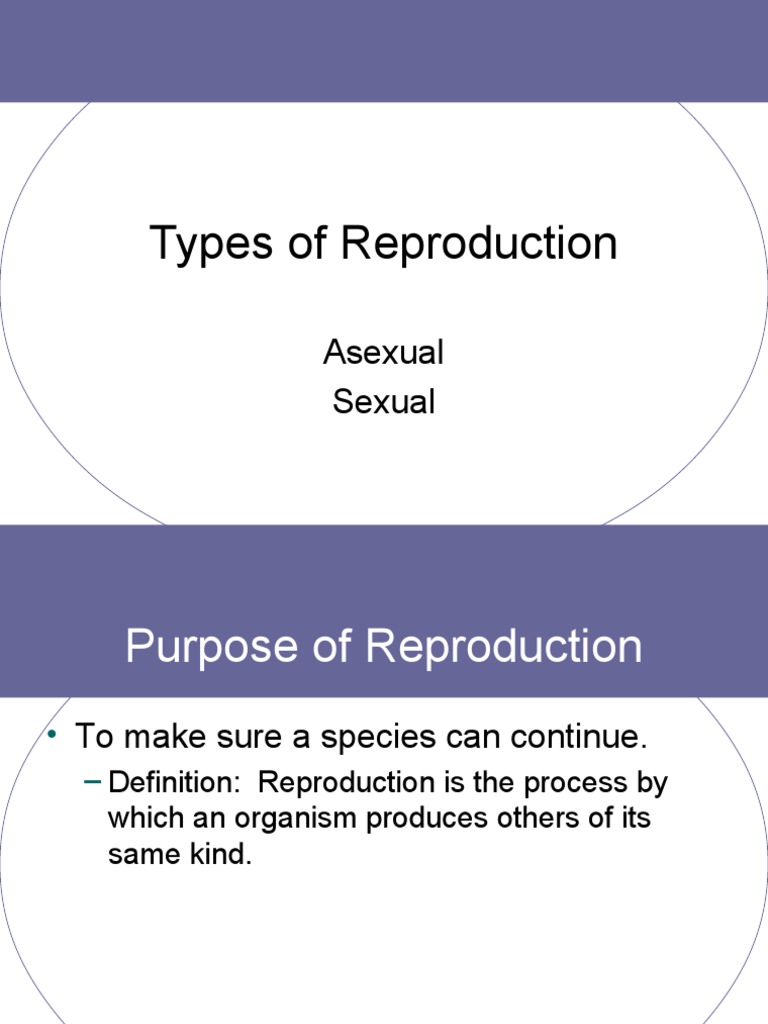 Types of Reproduction

Asexual
Sexual

Purpose of Reproduction

• To make sure a species can continue.
– Definition: Reproduction is the process by which an organism produces others of its same kind.